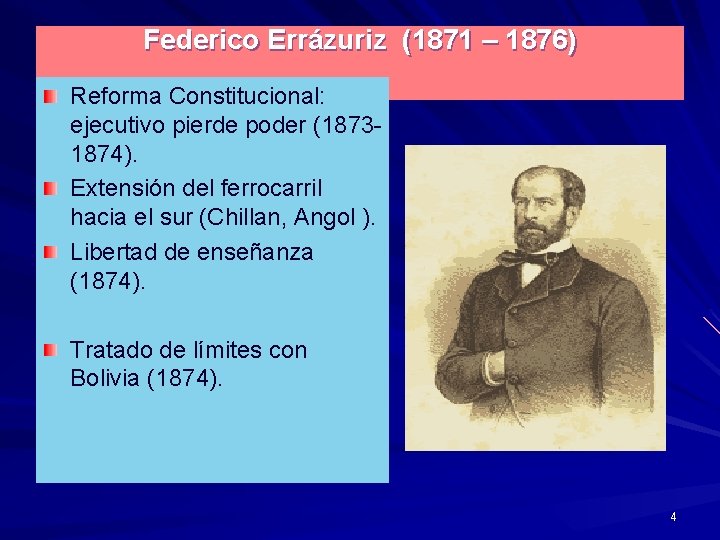 Federico Errázuriz (1871 – 1876)

Reforma Constitucional: ejecutivo pierde poder (1873-1874).

Extensión del ferrocarril hacia el sur (Chillan, Angol ).

Libertad de enseñanza (1874).

Tratado de límites con Bolivia (1874).

4